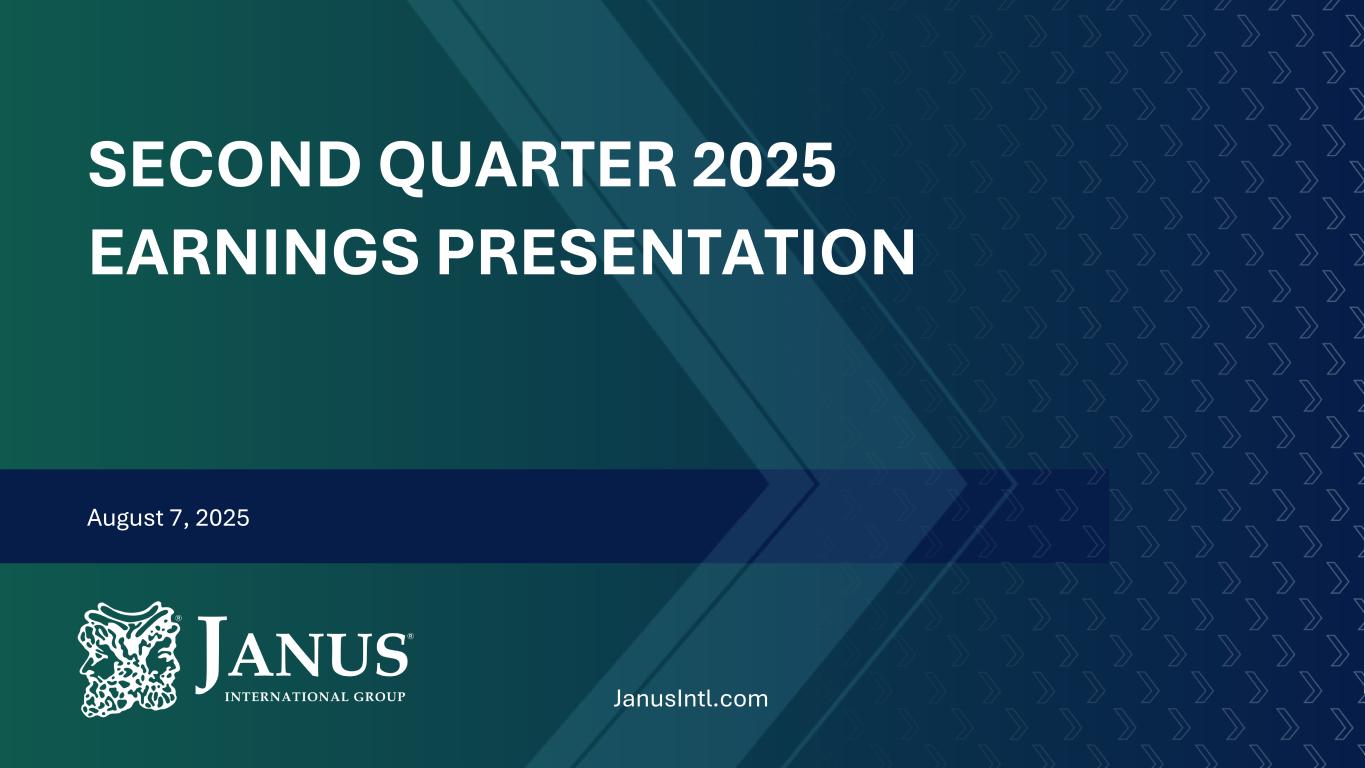 SECOND QUARTER 2025
EARNINGS PRESENTATION

August 7, 2025

JANUS®
INTERNATIONAL GROUP

JanusIntl.com